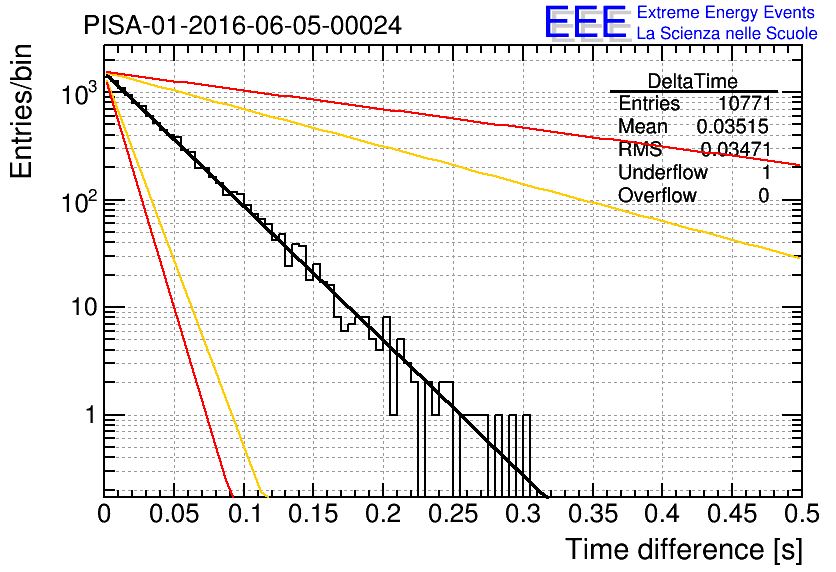 PISA-01-2016-06-05-00024

EEE Extreme Energy Events
La Scienza nelle Scuole

| DeltaTime | |
|---|---|
| Entries | 10771 |
| Mean | 0.03515 |
| RMS | 0.03471 |
| Underflow | 1 |
| Overflow | 0 |

Entries/bin

$10^3$
$10^2$
10
1

0 0.05 0.1 0.15 0.2 0.25 0.3 0.35 0.4 0.45 0.5

Time difference [s]